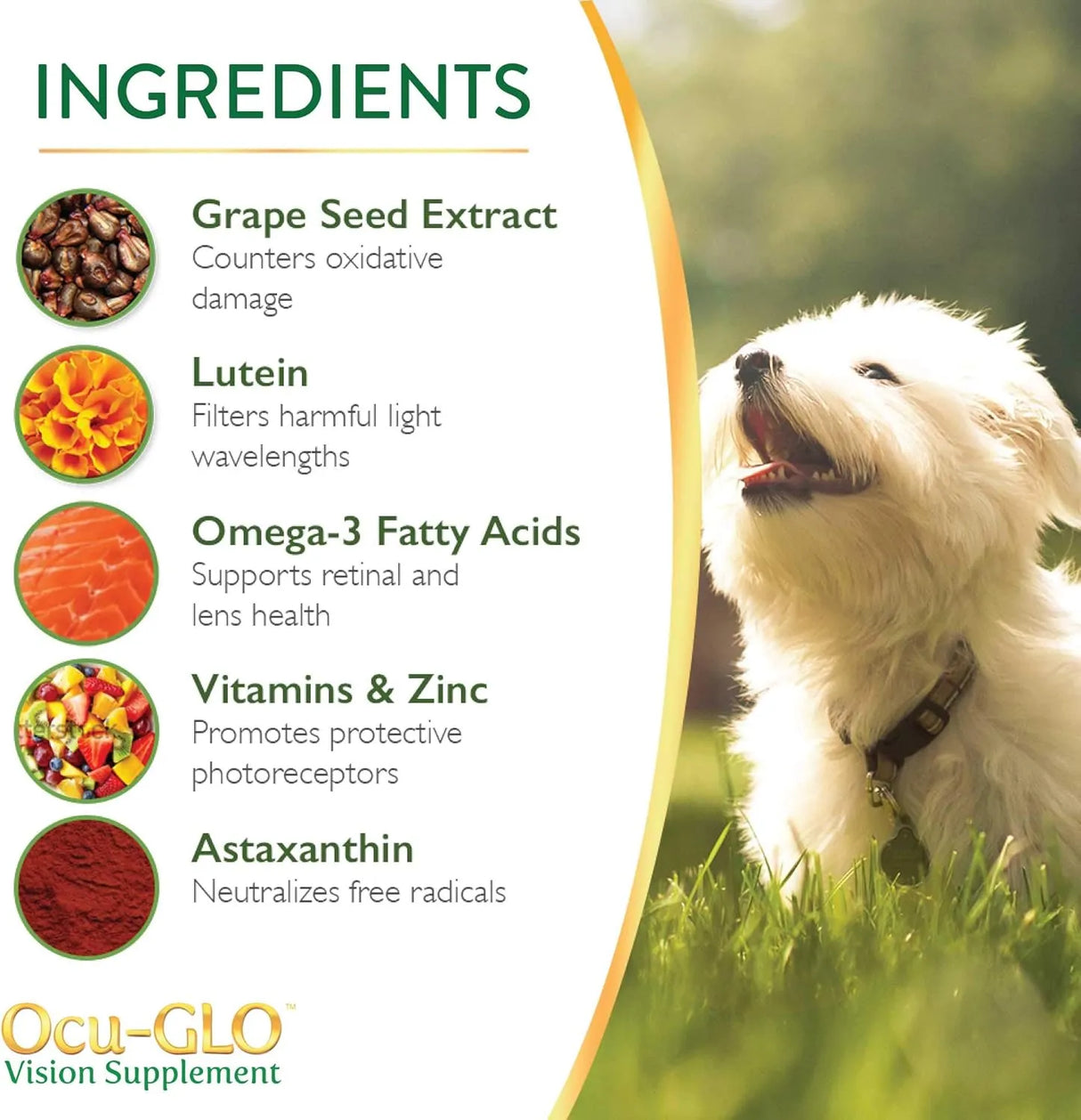 INGREDIENTS

Grape Seed Extract
Counters oxidative damage

Lutein
Filters harmful light wavelengths

Omega-3 Fatty Acids
Supports retinal and lens health

Vitamins & Zinc
Promotes protective photoreceptors

Astaxanthin
Neutralizes free radicals

Ocu-GLO™
Vision Supplement